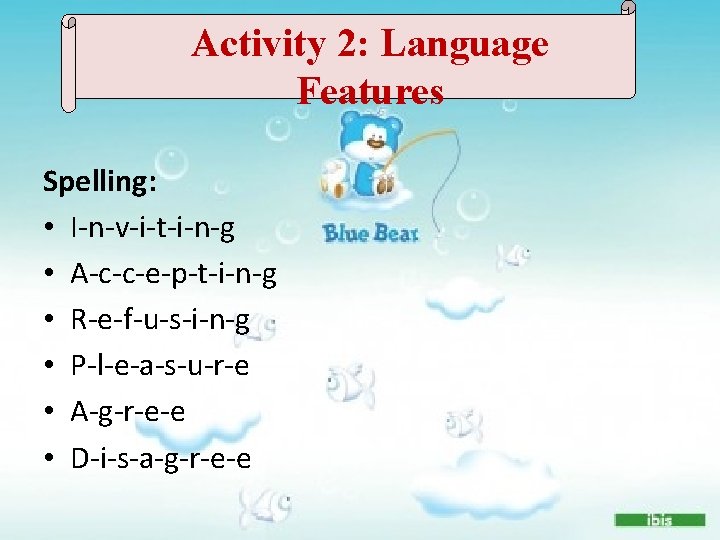 Activity 2: Language Features

Blue Bear

Spelling:
• I-n-v-i-t-i-n-g
• A-c-c-e-p-t-i-n-g
• R-e-f-u-s-i-n-g
• P-l-e-a-s-u-r-e
• A-g-r-e-e
• D-i-s-a-g-r-e-e

ibis